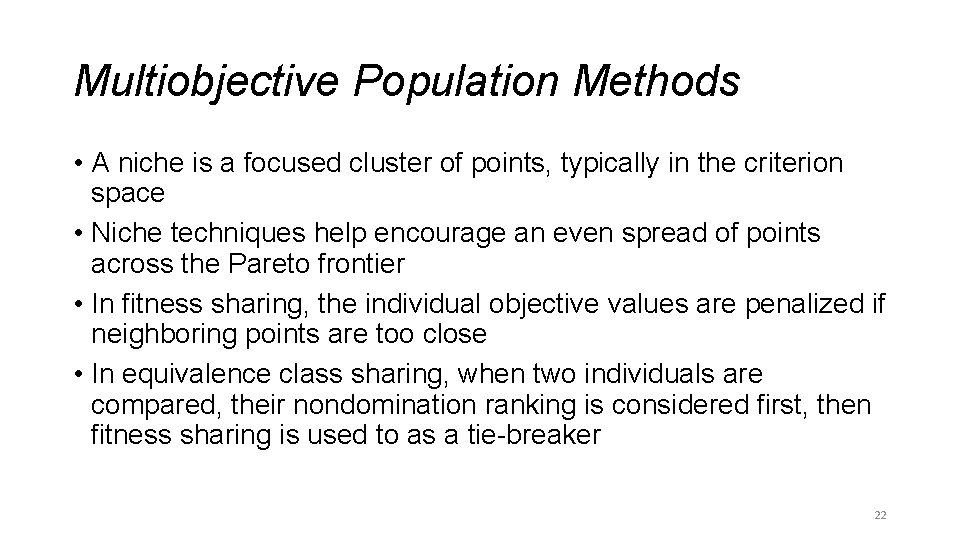 Multiobjective Population Methods

• A niche is a focused cluster of points, typically in the criterion space

• Niche techniques help encourage an even spread of points across the Pareto frontier

• In fitness sharing, the individual objective values are penalized if neighboring points are too close

• In equivalence class sharing, when two individuals are compared, their nondomination ranking is considered first, then fitness sharing is used to as a tie-breaker

22